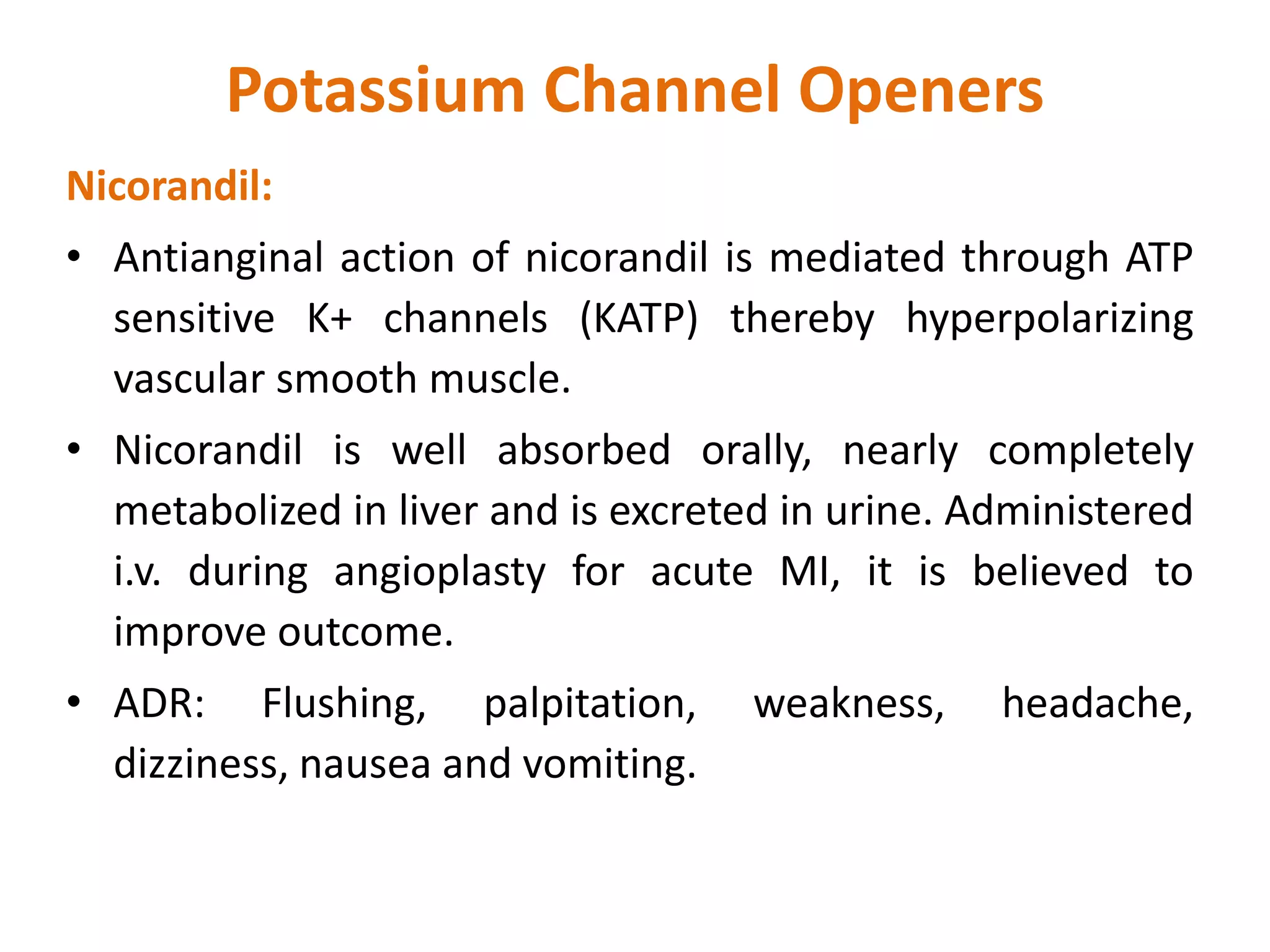 Potassium Channel Openers

Nicorandil:

• Antianginal action of nicorandil is mediated through ATP sensitive K+ channels (KATP) thereby hyperpolarizing vascular smooth muscle.

• Nicorandil is well absorbed orally, nearly completely metabolized in liver and is excreted in urine. Administered i.v. during angioplasty for acute MI, it is believed to improve outcome.

• ADR: Flushing, palpitation, weakness, headache, dizziness, nausea and vomiting.